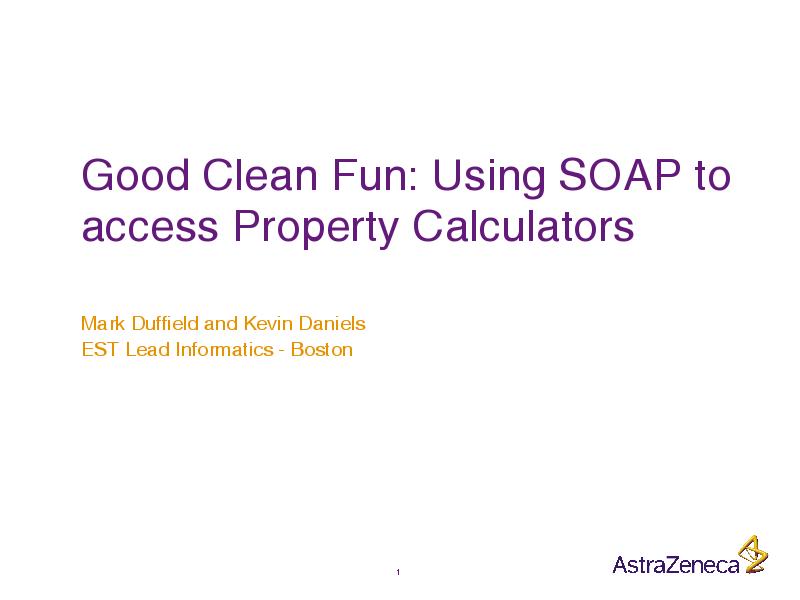 Good Clean Fun: Using SOAP to access Property Calculators

Mark Duffield and Kevin Daniels
EST Lead Informatics - Boston

1

AstraZeneca